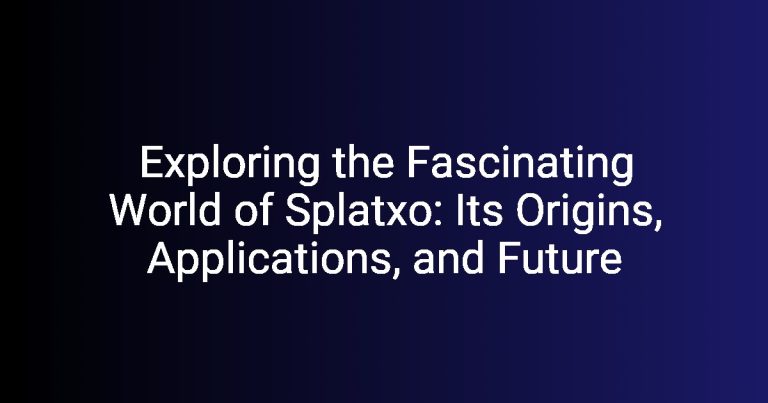 Exploring the Fascinating World of Splatxo: Its Origins, Applications, and Future